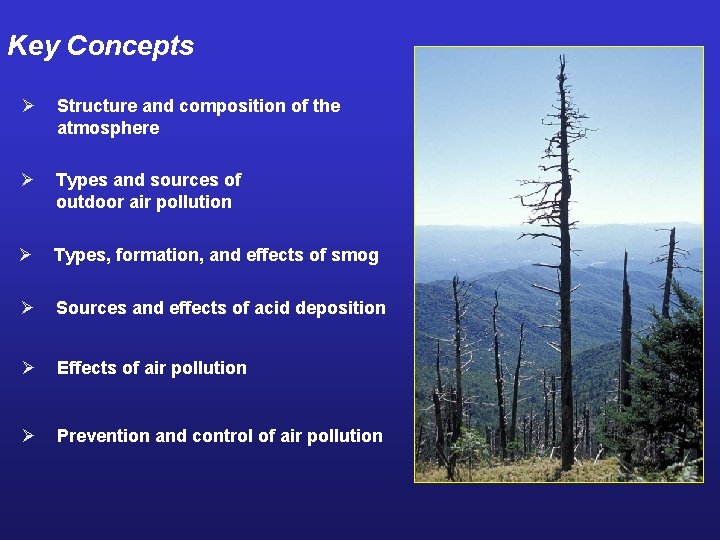 Key Concepts

➢ Structure and composition of the atmosphere

➢ Types and sources of outdoor air pollution

➢ Types, formation, and effects of smog

➢ Sources and effects of acid deposition

➢ Effects of air pollution

➢ Prevention and control of air pollution